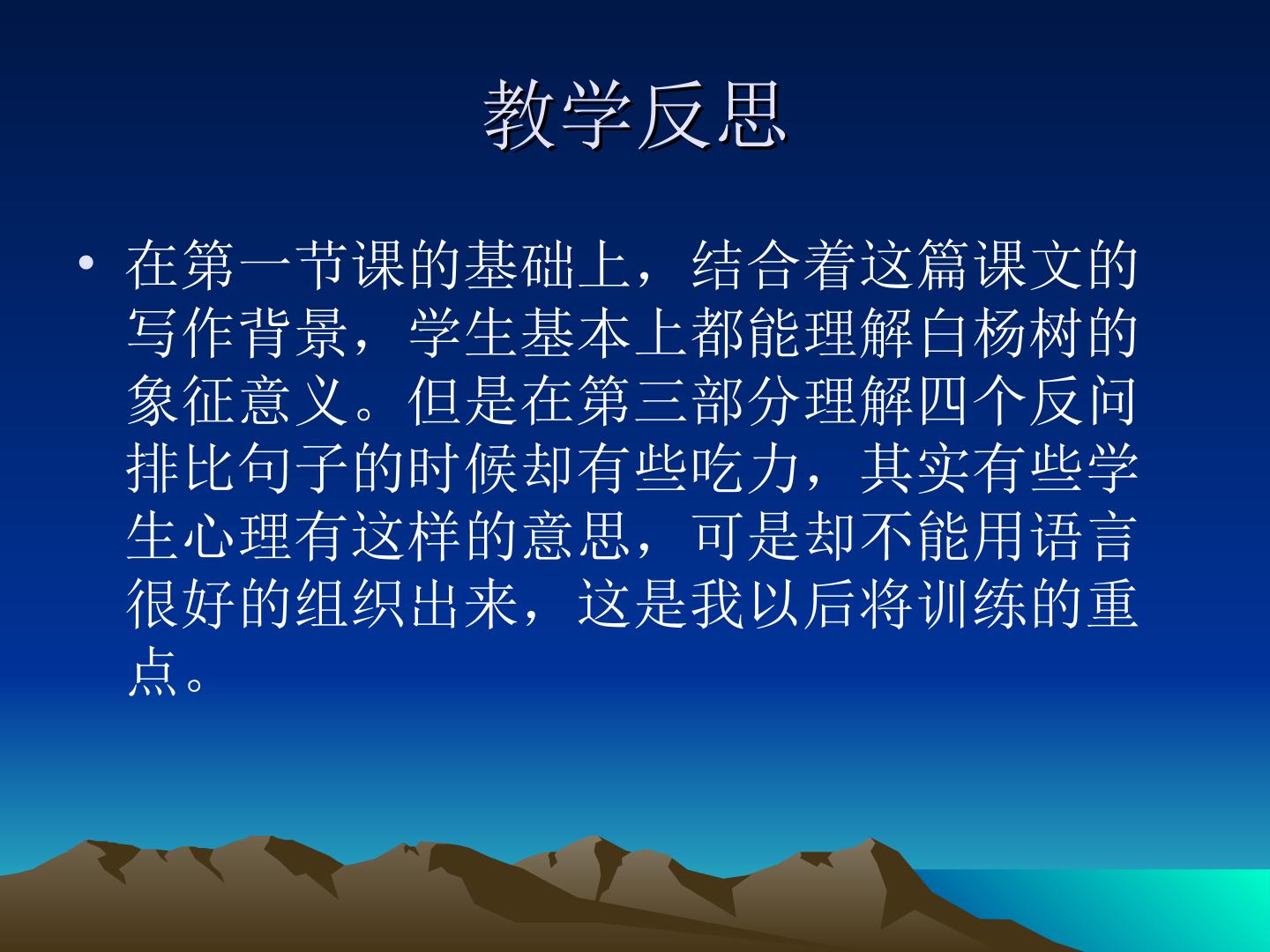 教学反思

• 在第一节课的基础上，结合着这篇课文的写作背景，学生基本上都能理解白杨树的象征意义。但是在第三部分理解四个反问排比句子的时候却有些吃力，其实有些学生心理有这样的意思，可是却不能用语言很好的组织出来，这是我以后将训练的重点。